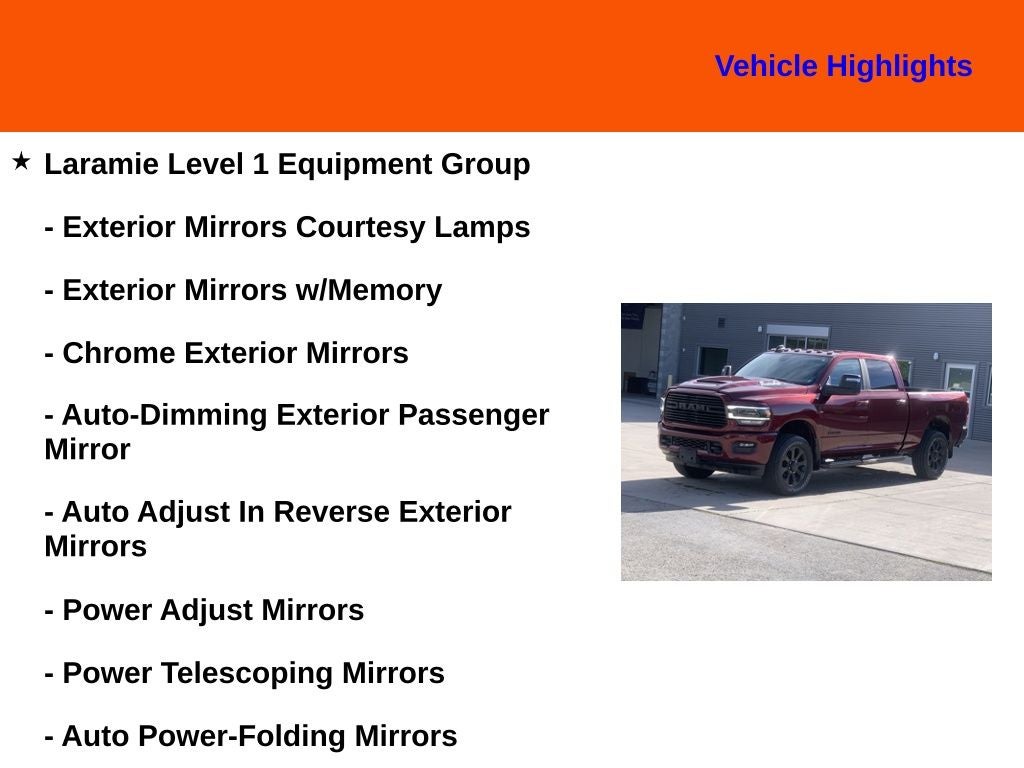 Vehicle Highlights

★ Laramie Level 1 Equipment Group

- Exterior Mirrors Courtesy Lamps

- Exterior Mirrors w/Memory

- Chrome Exterior Mirrors

- Auto-Dimming Exterior Passenger Mirror

- Auto Adjust In Reverse Exterior Mirrors

- Power Adjust Mirrors

- Power Telescoping Mirrors

- Auto Power-Folding Mirrors

RAM